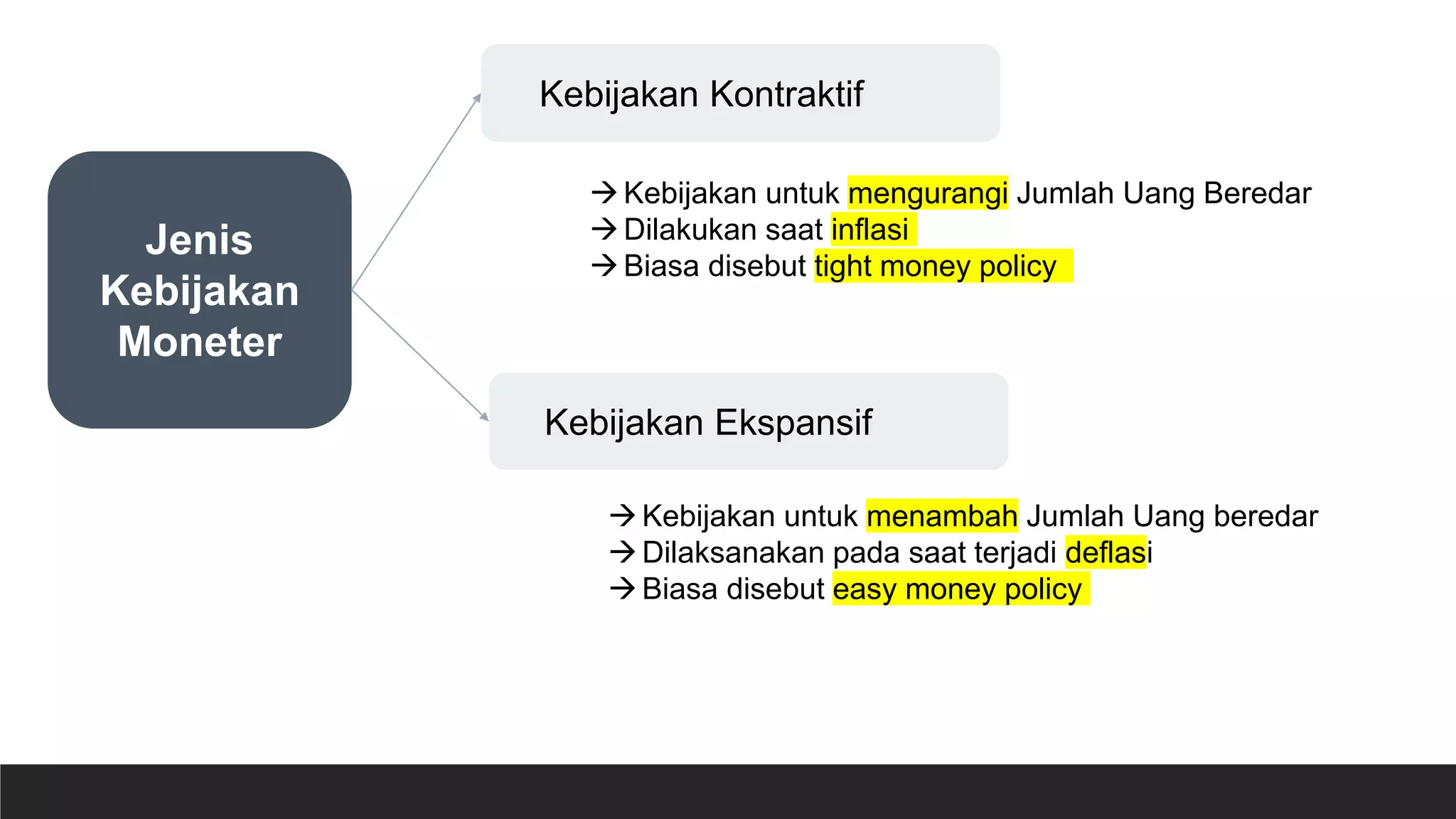 Jenis Kebijakan Moneter

Kebijakan Kontraktif

→ Kebijakan untuk mengurangi Jumlah Uang Beredar
→ Dilakukan saat inflasi
→ Biasa disebut tight money policy

Kebijakan Ekspansif

→ Kebijakan untuk menambah Jumlah Uang beredar
→ Dilaksanakan pada saat terjadi deflasi
→ Biasa disebut easy money policy